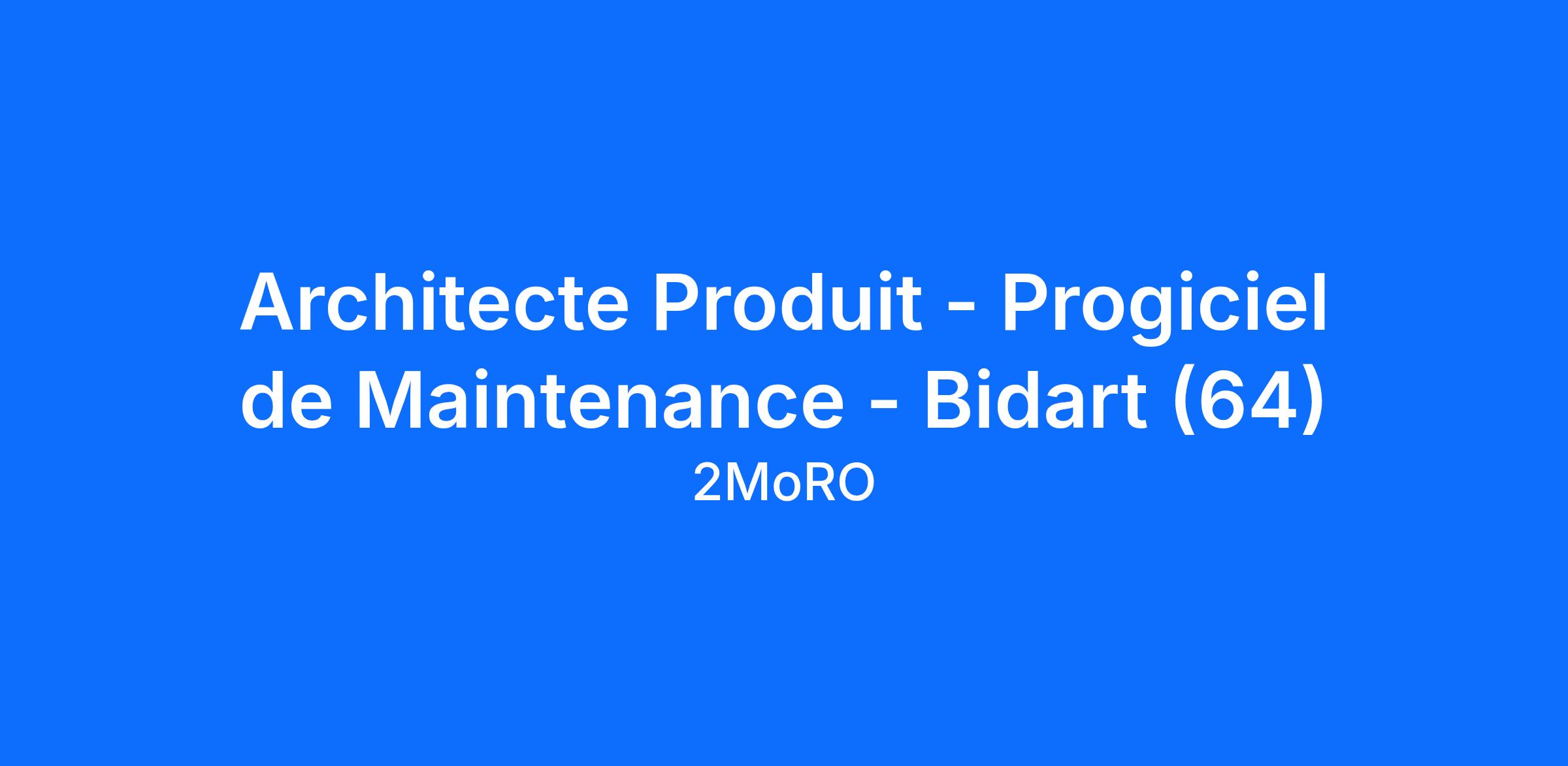 Architecte Produit - Progiciel de Maintenance - Bidart (64)

2MoRO